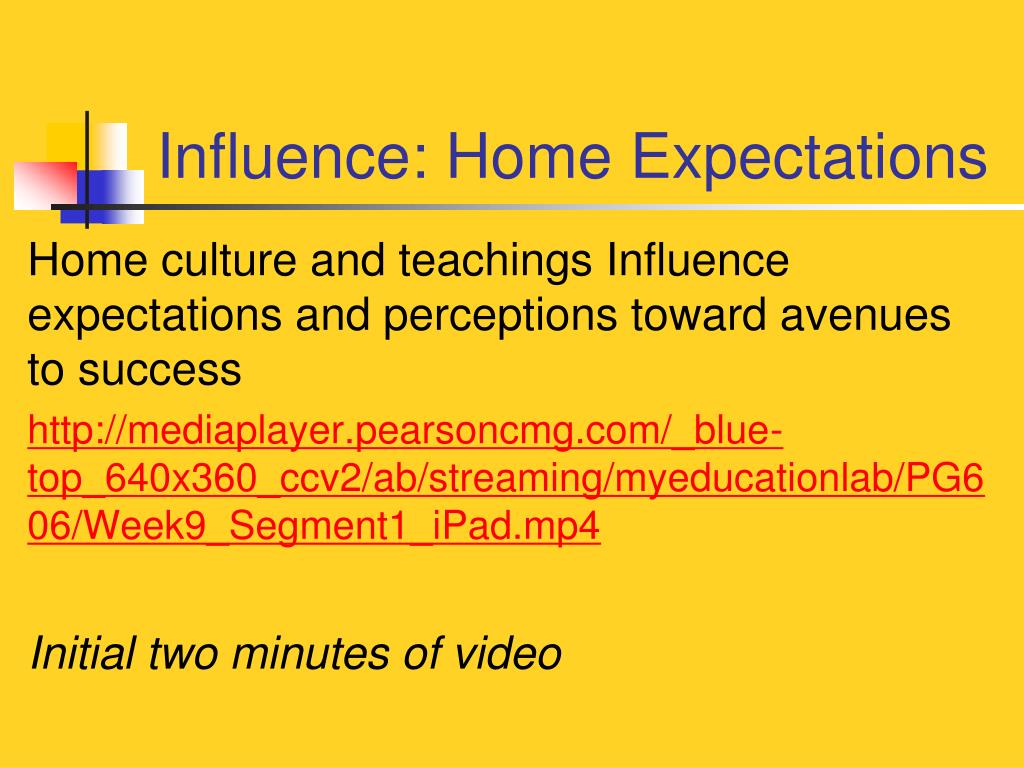 Influence: Home Expectations

Home culture and teachings Influence expectations and perceptions toward avenues to success

http://mediaplayer.pearsoncmg.com/_blue-top_640x360_ccv2/ab/streaming/myeducationlab/PG606/Week9_Segment1_iPad.mp4

Initial two minutes of video